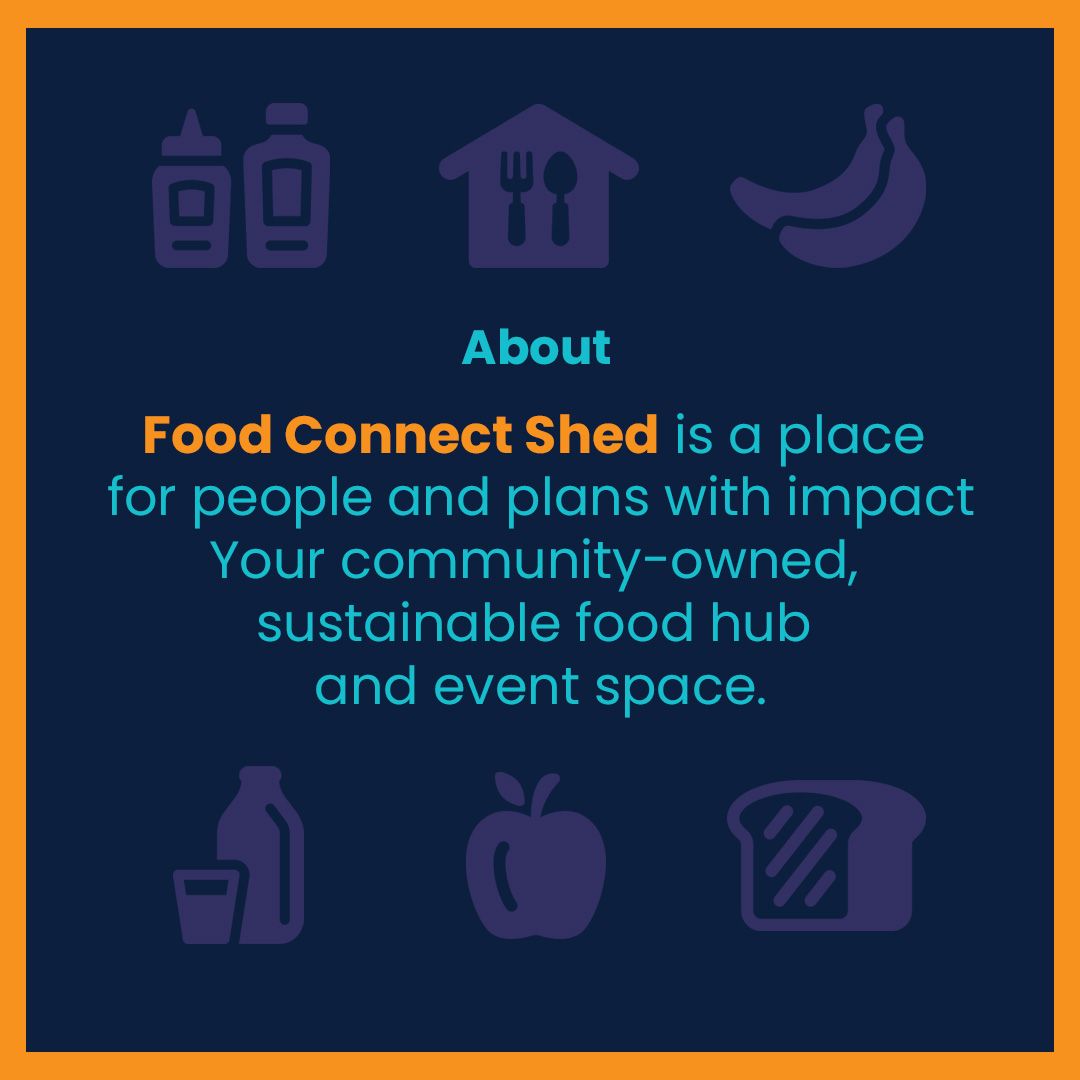 About

Food Connect Shed is a place for people and plans with impact Your community-owned, sustainable food hub and event space.